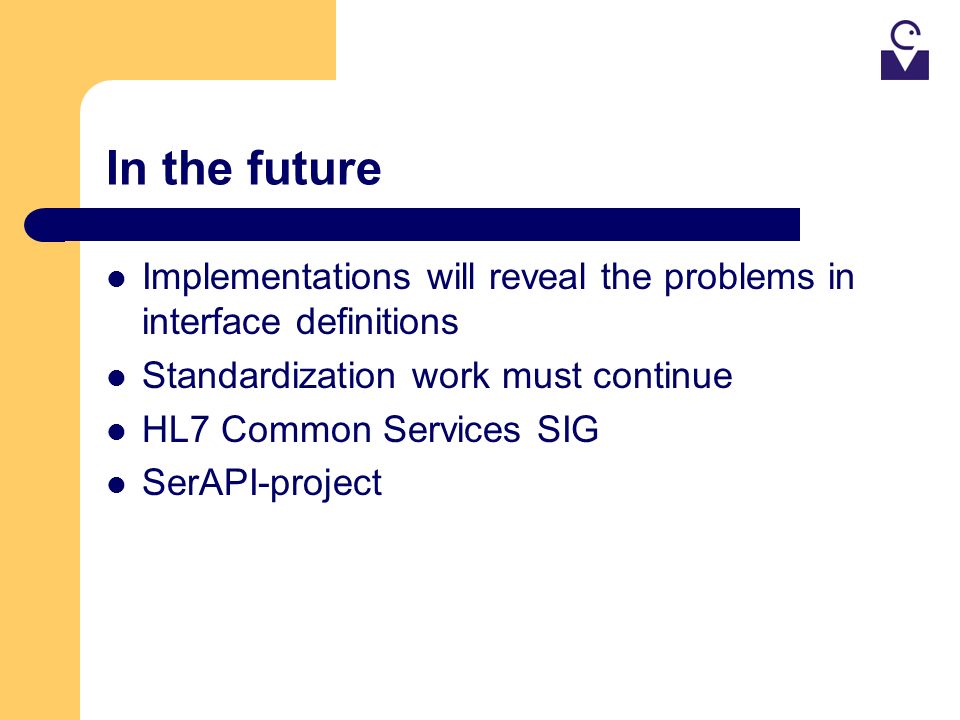 In the future

- Implementations will reveal the problems in interface definitions
- Standardization work must continue
- HL7 Common Services SIG
- SerAPI-project